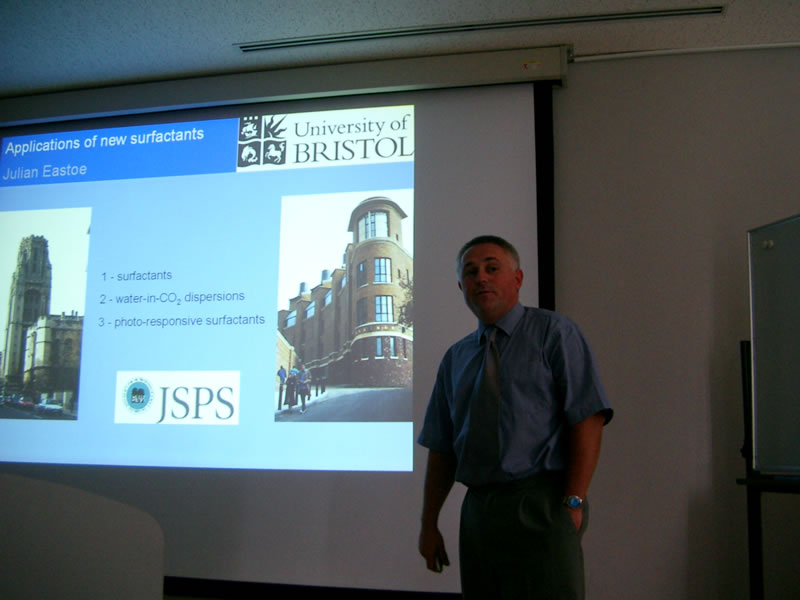 Applications of new surfactants
Julian Eastoe

University of BRISTOL

1 - surfactants
2 - water-in-$CO_2$ dispersions
3 - photo-responsive surfactants

JSPS